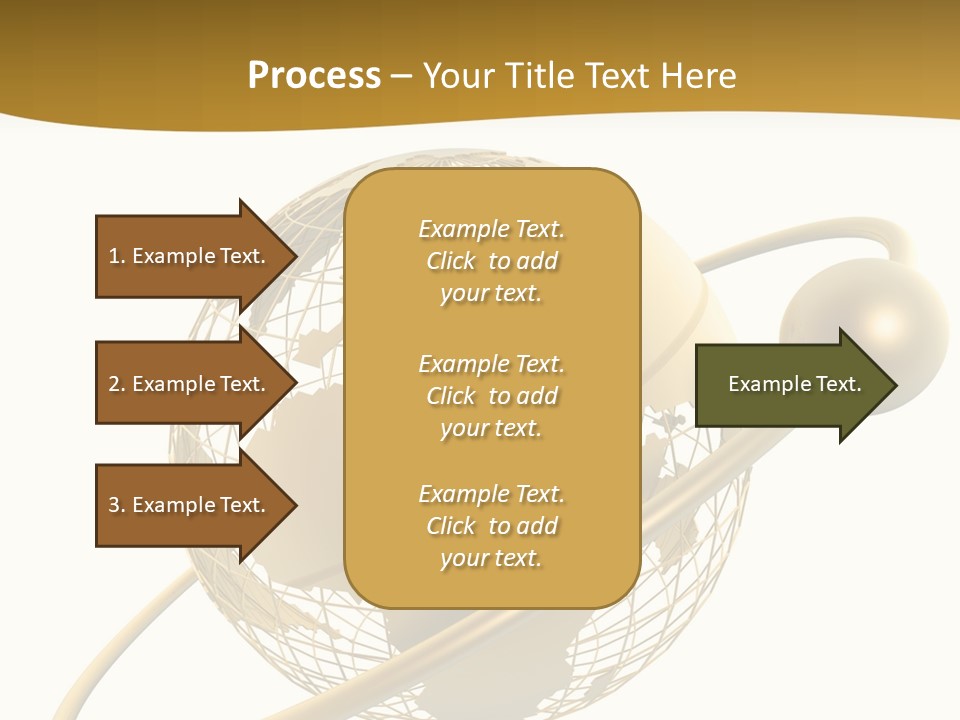 Process – Your Title Text Here

1. Example Text.

2. Example Text.

3. Example Text.

Example Text. Click to add your text.

Example Text. Click to add your text.

Example Text. Click to add your text.

Example Text.